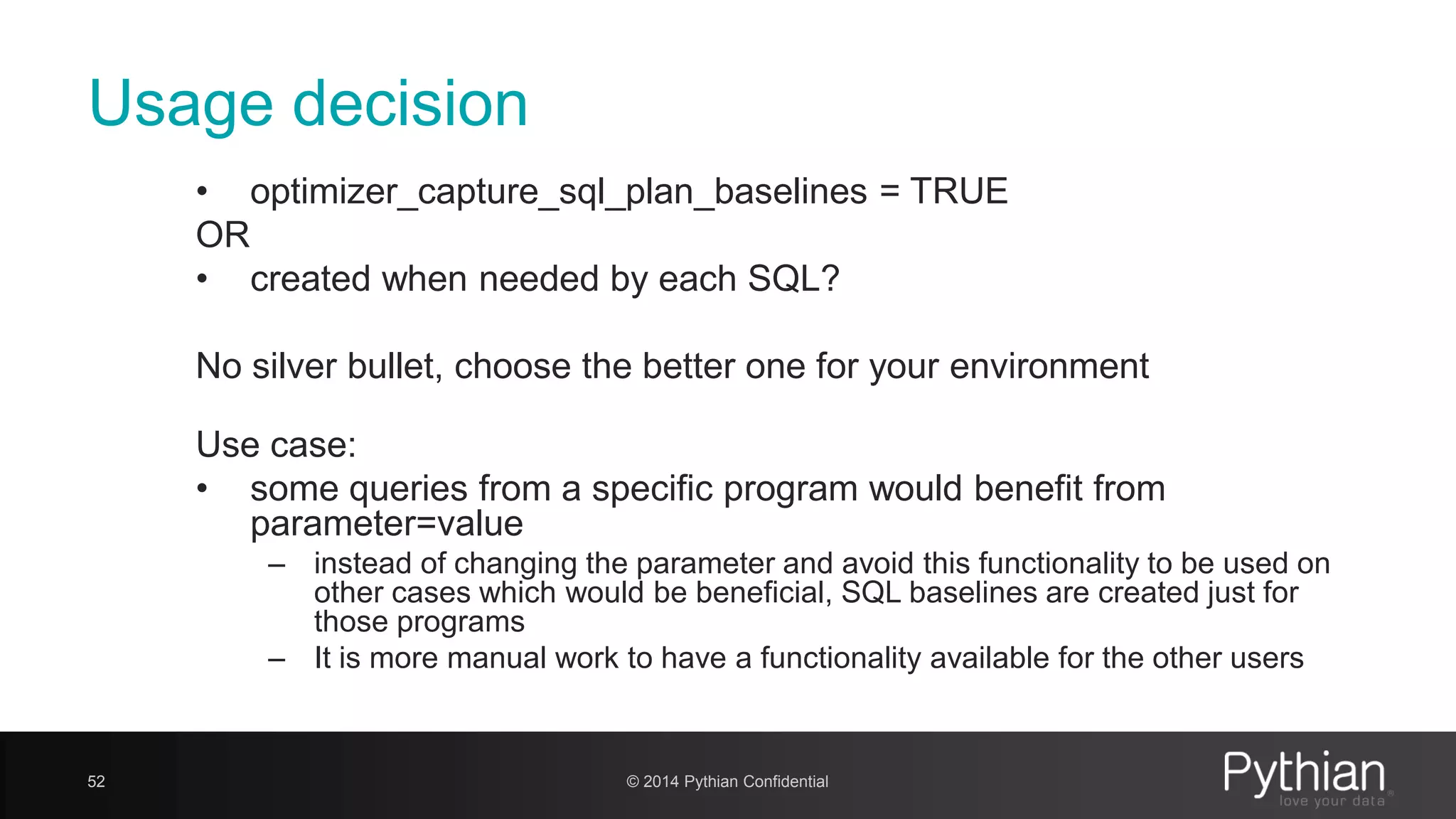 Usage decision

• optimizer_capture_sql_plan_baselines = TRUE
OR
• created when needed by each SQL?

No silver bullet, choose the better one for your environment

Use case:
• some queries from a specific program would benefit from parameter=value
– instead of changing the parameter and avoid this functionality to be used on other cases which would be beneficial, SQL baselines are created just for those programs
– It is more manual work to have a functionality available for the other users

52

© 2014 Pythian Confidential

Pythian
love your data